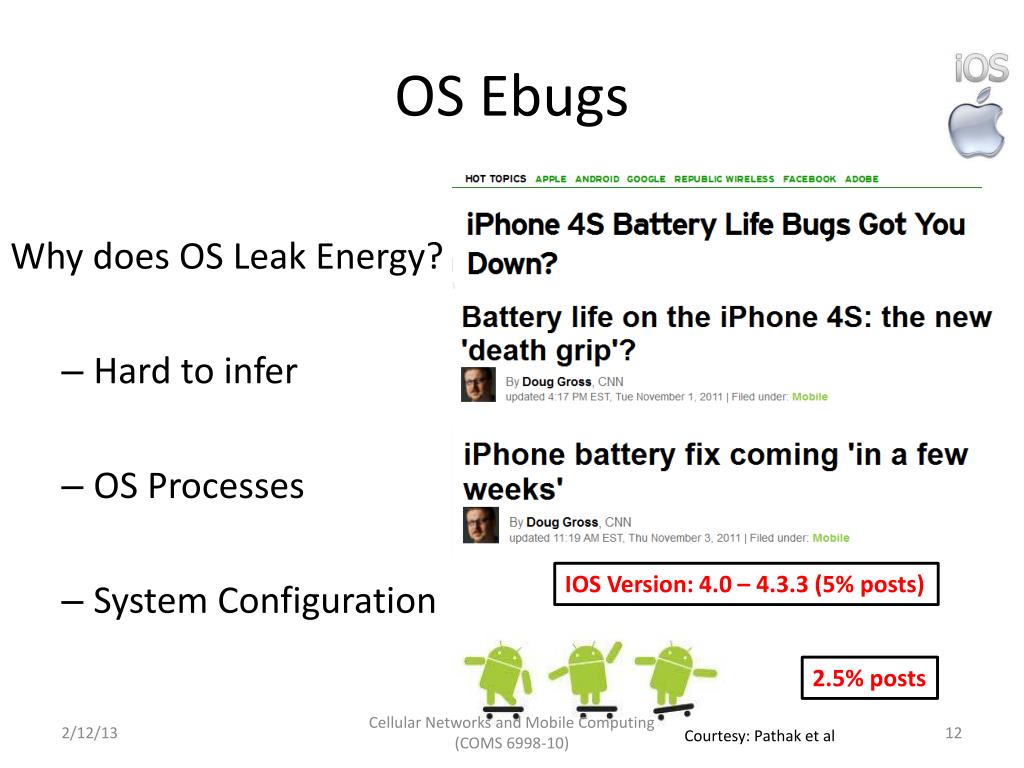 OS Ebugs

iOS

Why does OS Leak Energy?

– Hard to infer

– OS Processes

– System Configuration

HOT TOPICS APPLE ANDROID GOOGLE REPUBLIC WIRELESS FACEBOOK ADOBE

iPhone 4S Battery Life Bugs Got You Down?

Battery life on the iPhone 4S: the new 'death grip'?

By Doug Gross, CNN
updated 4:17 PM EST, Tue November 1, 2011 | Filed under: Mobile

iPhone battery fix coming 'in a few weeks'

By Doug Gross, CNN
updated 11:19 AM EST, Thu November 3, 2011 | Filed under: Mobile

IOS Version: 4.0 – 4.3.3 (5% posts)

2.5% posts

2/12/13

Cellular Networks and Mobile Computing (COMS 6998-10)

Courtesy: Pathak et al

12